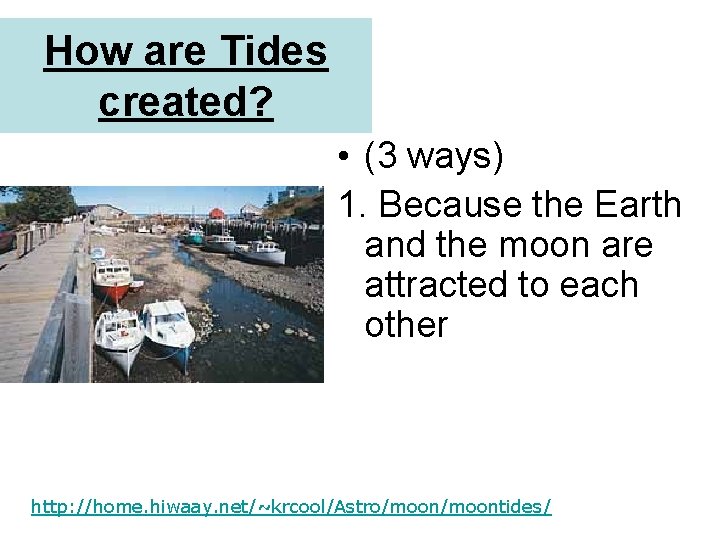 How are Tides created?

• (3 ways)

1. Because the Earth and the moon are attracted to each other

http://home.hiwaay.net/~krcool/Astro/moon/moontides/